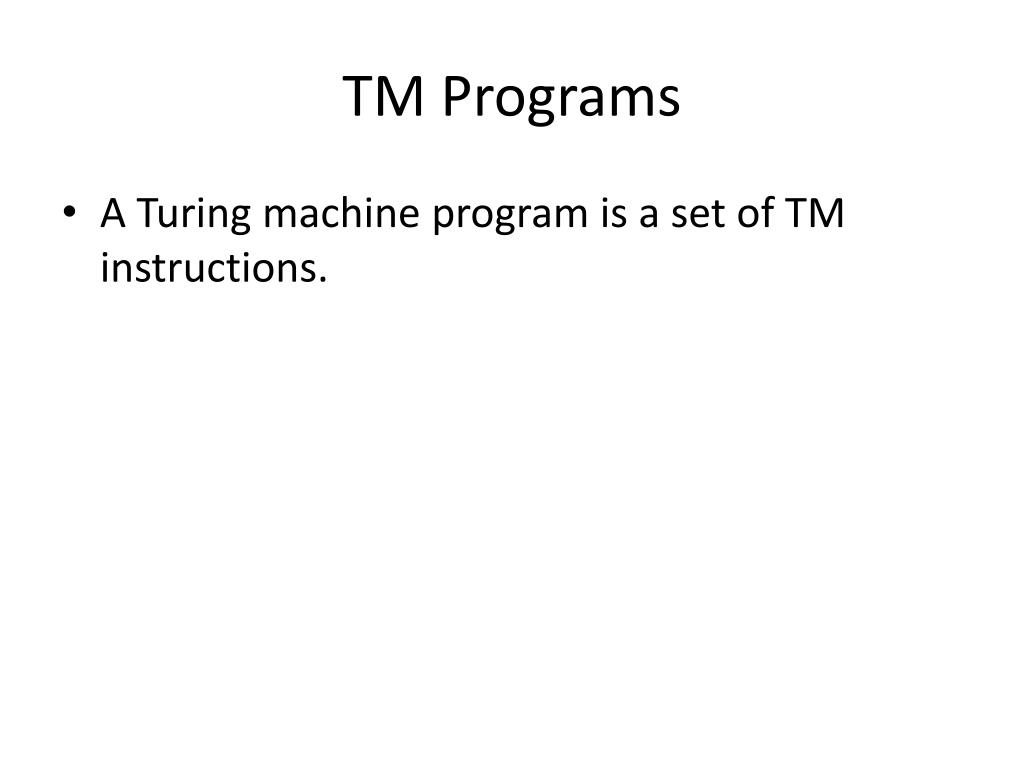 TM Programs

• A Turing machine program is a set of TM instructions.